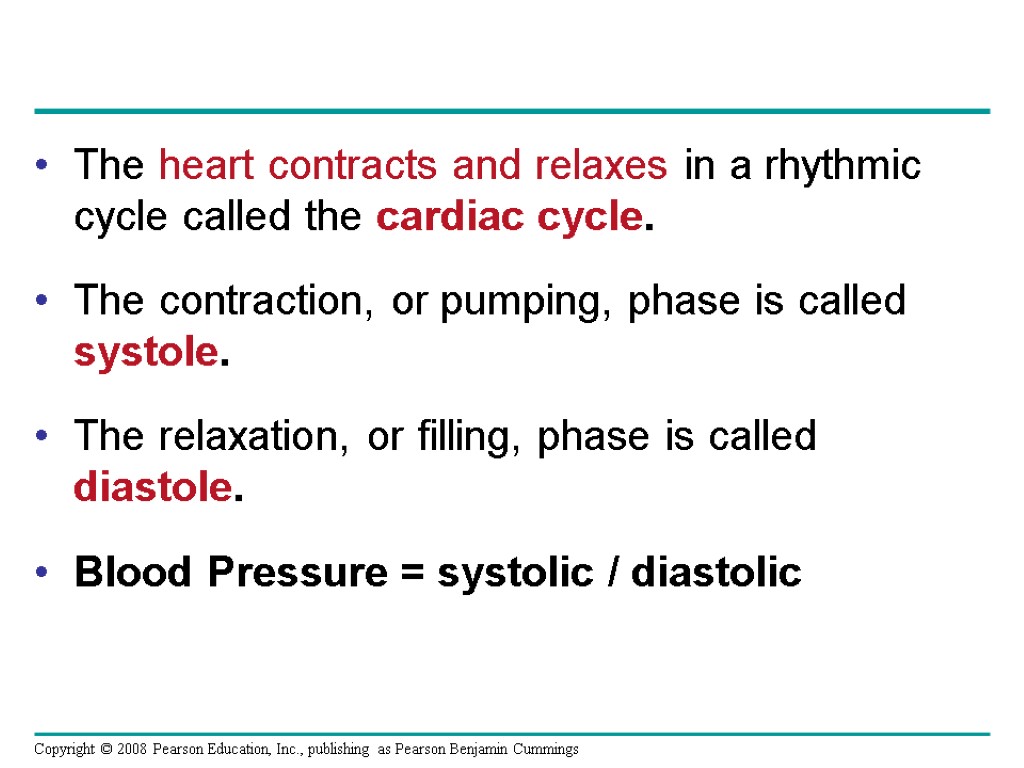 • The heart contracts and relaxes in a rhythmic cycle called the cardiac cycle.

• The contraction, or pumping, phase is called systole.

• The relaxation, or filling, phase is called diastole.

• Blood Pressure = systolic / diastolic

Copyright © 2008 Pearson Education, Inc., publishing as Pearson Benjamin Cummings